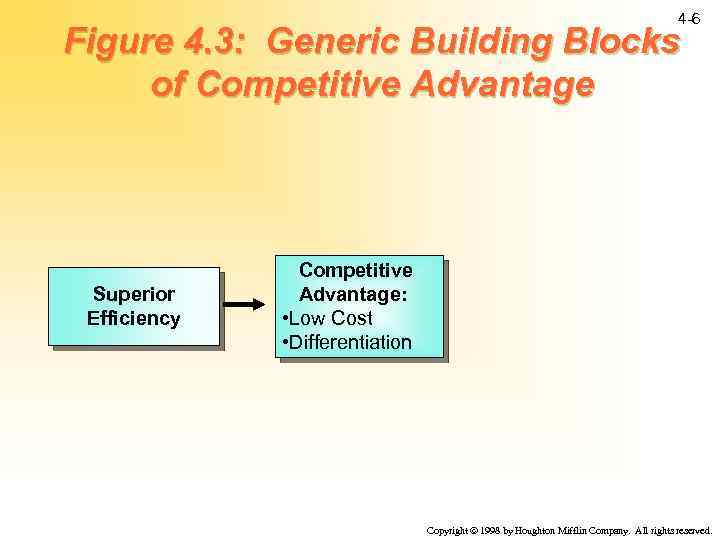 4-6

Figure 4.3: Generic Building Blocks of Competitive Advantage

Superior Efficiency

Competitive Advantage:
•Low Cost
•Differentiation

Copyright © 1998 by Houghton Mifflin Company. All rights reserved.